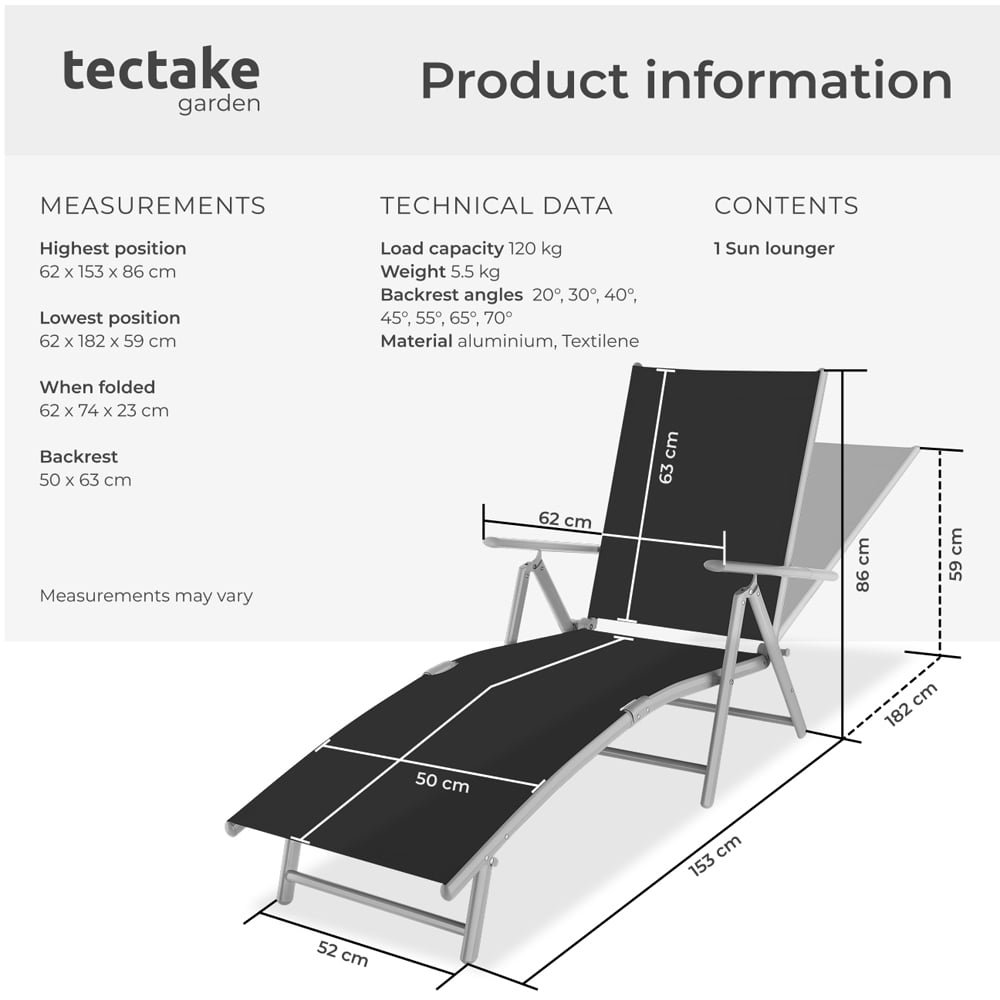 tectake
garden

Product information

MEASUREMENTS

Highest position
62 x 153 x 86 cm

Lowest position
62 x 182 x 59 cm

When folded
62 x 74 x 23 cm

Backrest
50 x 63 cm

Measurements may vary

TECHNICAL DATA

Load capacity 120 kg
Weight 5.5 kg
Backrest angles 20°, 30°, 40°, 45°, 55°, 65°, 70°
Material aluminium, Textilene

CONTENTS

1 Sun lounger

63 cm
62 cm
86 cm
59 cm
182 cm
50 cm
153 cm
52 cm